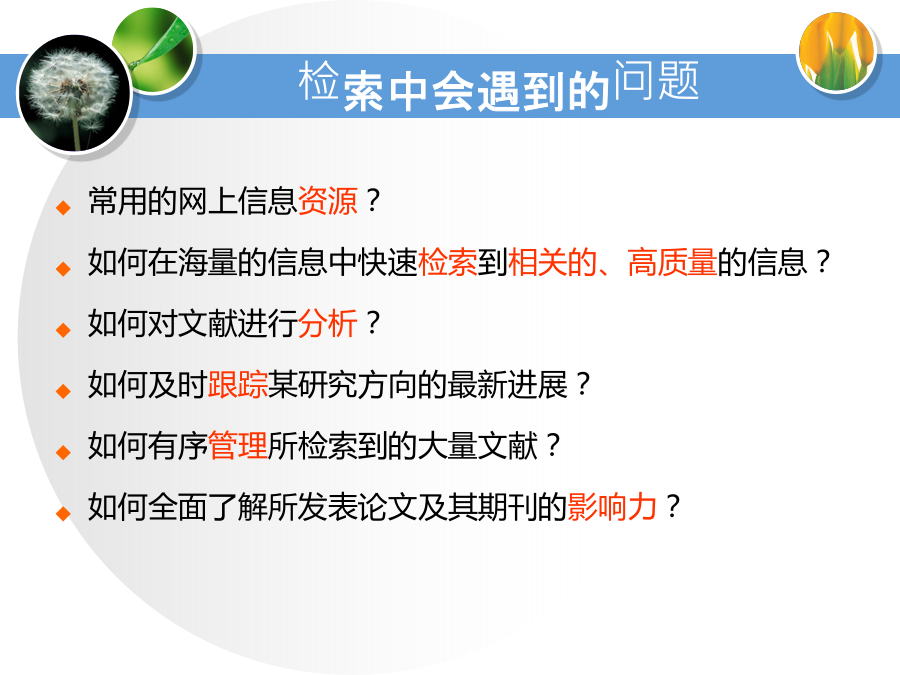 检索中会遇到的问题

◆ 常用的网上信息资源？

◆ 如何在海量的信息中快速检索到相关的、高质量的信息？

◆ 如何对文献进行分析？

◆ 如何及时跟踪某研究方向的最新进展？

◆ 如何有序管理所检索到的大量文献？

◆ 如何全面了解所发表论文及其期刊的影响力？